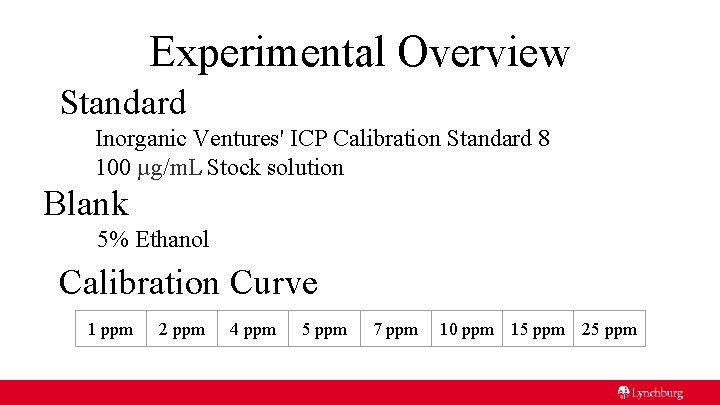 Experimental Overview

Standard

Inorganic Ventures' ICP Calibration Standard 8
100 μg/mL Stock solution

Blank

5% Ethanol

Calibration Curve

| 1 ppm | 2 ppm | 4 ppm | 5 ppm | 7 ppm | 10 ppm | 15 ppm | 25 ppm |
|---|---|---|---|---|---|---|---|

Lynchburg